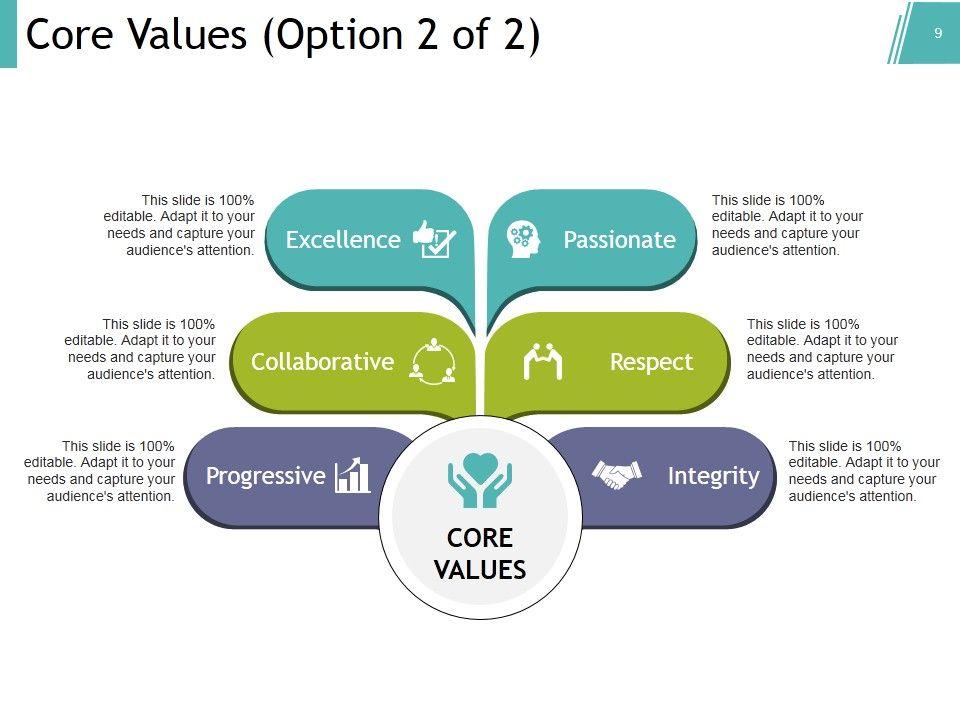 Core Values (Option 2 of 2)

9

This slide is 100% editable. Adapt it to your needs and capture your audience's attention.

Excellence

Passionate

This slide is 100% editable. Adapt it to your needs and capture your audience's attention.

This slide is 100% editable. Adapt it to your needs and capture your audience's attention.

Collaborative

Respect

This slide is 100% editable. Adapt it to your needs and capture your audience's attention.

This slide is 100% editable. Adapt it to your needs and capture your audience's attention.

Progressive

Integrity

This slide is 100% editable. Adapt it to your needs and capture your audience's attention.

CORE VALUES